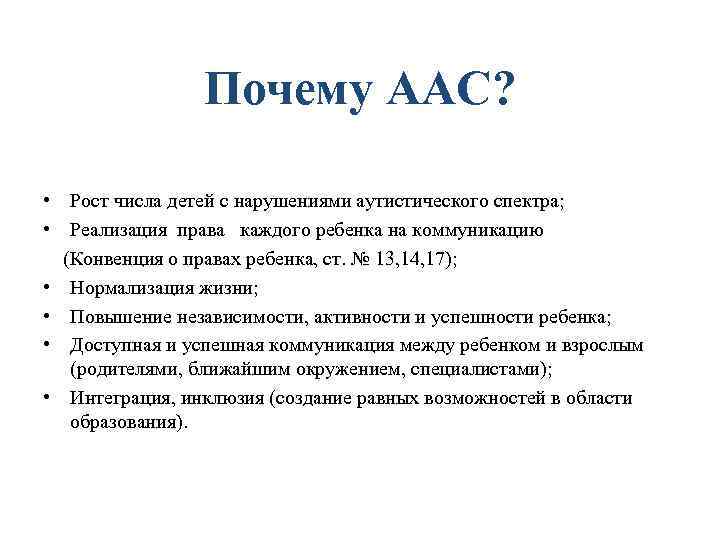 Почему ААС?

• Рост числа детей с нарушениями аутистического спектра;
• Реализация права каждого ребенка на коммуникацию (Конвенция о правах ребенка, ст. № 13,14,17);
• Нормализация жизни;
• Повышение независимости, активности и успешности ребенка;
• Доступная и успешная коммуникация между ребенком и взрослым (родителями, ближайшим окружением, специалистами);
• Интеграция, инклюзия (создание равных возможностей в области образования).